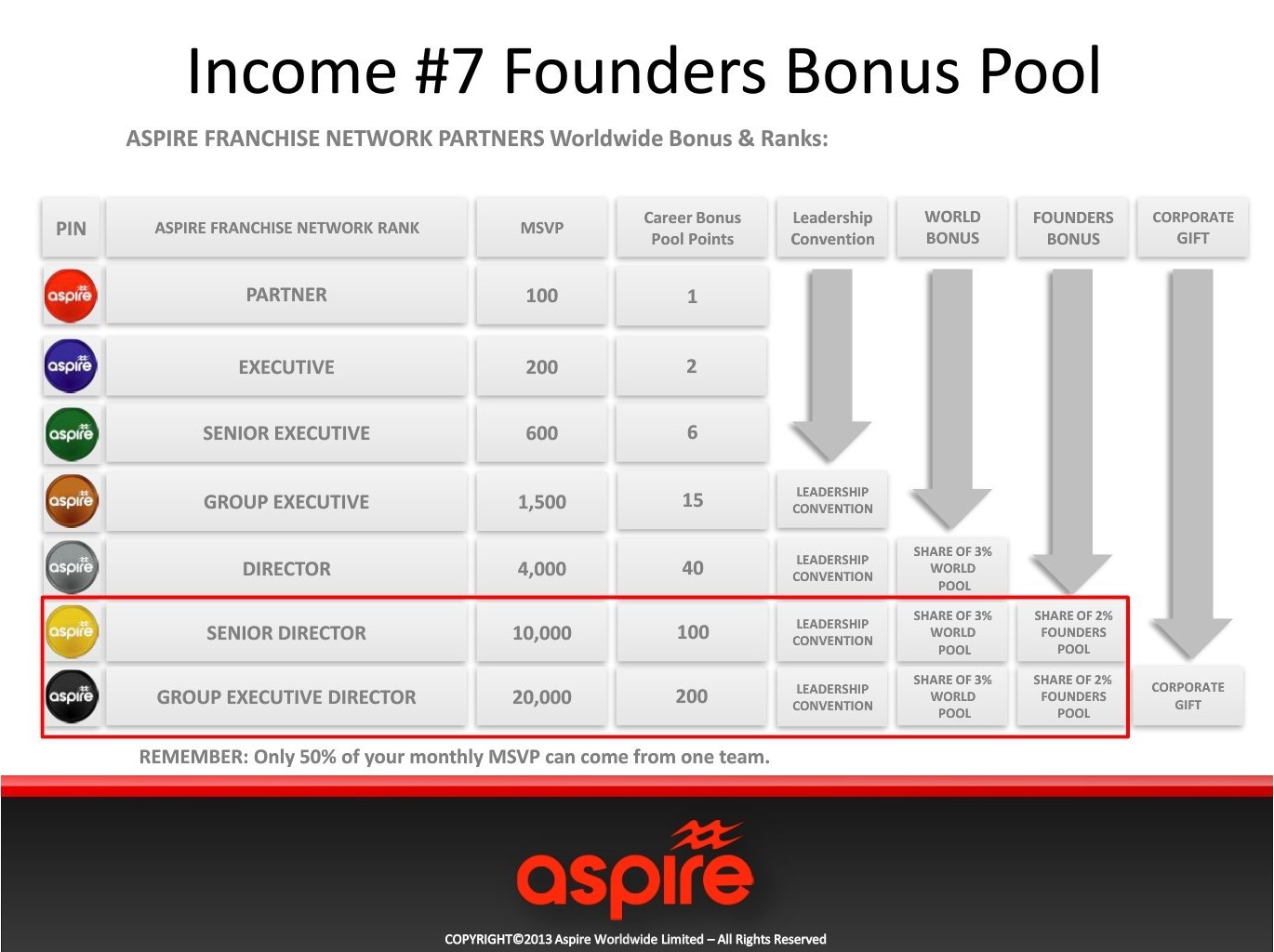 Income #7 Founders Bonus Pool

ASPIRE FRANCHISE NETWORK PARTNERS Worldwide Bonus & Ranks:

| PIN | ASPIRE FRANCHISE NETWORK RANK | MSVP | Career Bonus Pool Points | Leadership Convention | WORLD BONUS | FOUNDERS BONUS | CORPORATE GIFT |
|---|---|---|---|---|---|---|---|
| aspire | PARTNER | 100 | 1 | | | | |
| aspire | EXECUTIVE | 200 | 2 | | | | |
| aspire | SENIOR EXECUTIVE | 600 | 6 | | | | |
| aspire | GROUP EXECUTIVE | 1,500 | 15 | LEADERSHIP CONVENTION | | | |
| aspire | DIRECTOR | 4,000 | 40 | LEADERSHIP CONVENTION | SHARE OF 3% WORLD POOL | | |
| aspire | SENIOR DIRECTOR | 10,000 | 100 | LEADERSHIP CONVENTION | SHARE OF 3% WORLD POOL | SHARE OF 2% FOUNDERS POOL | |
| aspire | GROUP EXECUTIVE DIRECTOR | 20,000 | 200 | LEADERSHIP CONVENTION | SHARE OF 3% WORLD POOL | SHARE OF 2% FOUNDERS POOL | CORPORATE GIFT |

REMEMBER: Only 50% of your monthly MSVP can come from one team.

aspire

COPYRIGHT©2013 Aspire Worldwide Limited – All Rights Reserved